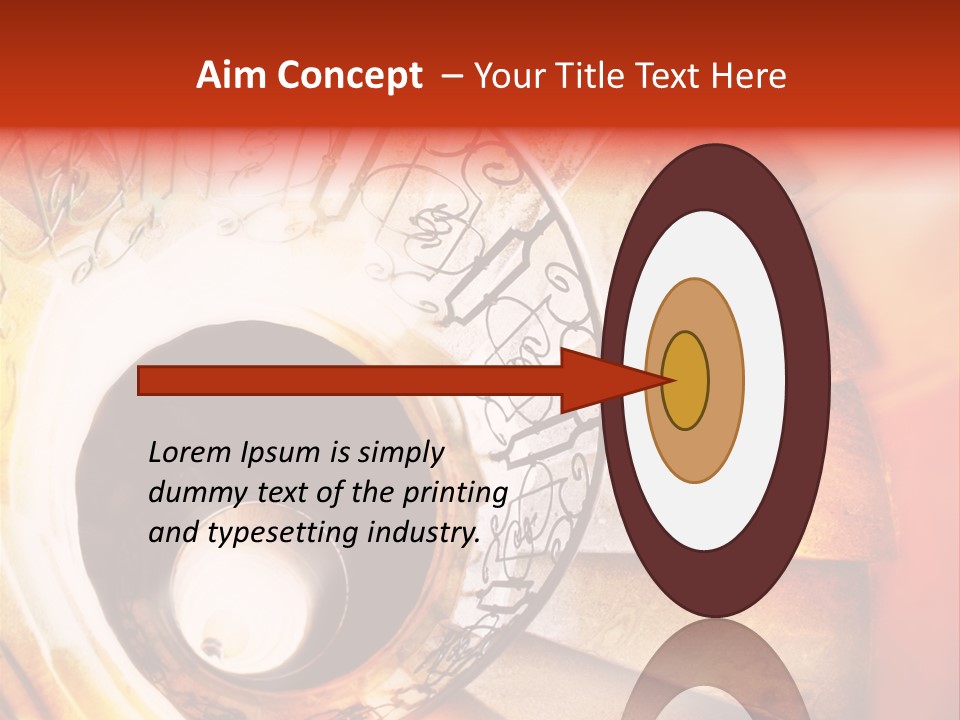 Aim Concept – Your Title Text Here

Lorem Ipsum is simply dummy text of the printing and typesetting industry.